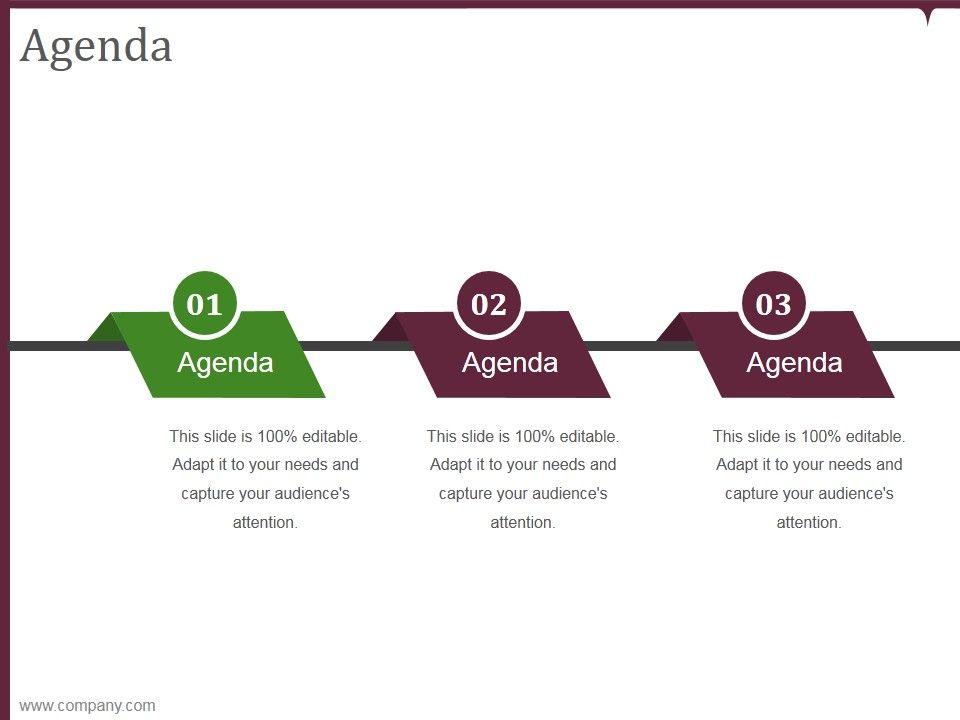 Agenda

01
Agenda

This slide is 100% editable. Adapt it to your needs and capture your audience's attention.

02
Agenda

This slide is 100% editable. Adapt it to your needs and capture your audience's attention.

03
Agenda

This slide is 100% editable. Adapt it to your needs and capture your audience's attention.

www.company.com